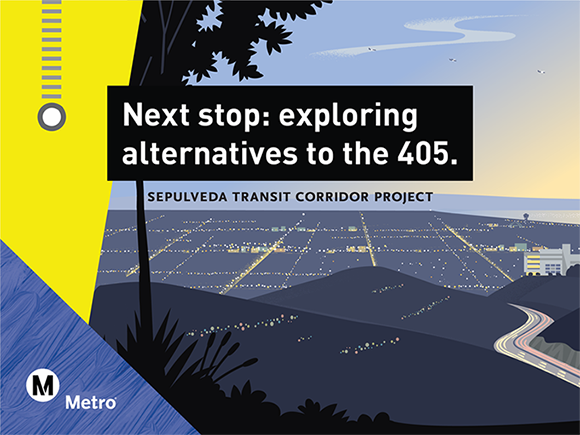 Next stop: exploring alternatives to the 405.

SEPULVEDA TRANSIT CORRIDOR PROJECT

M

Metro